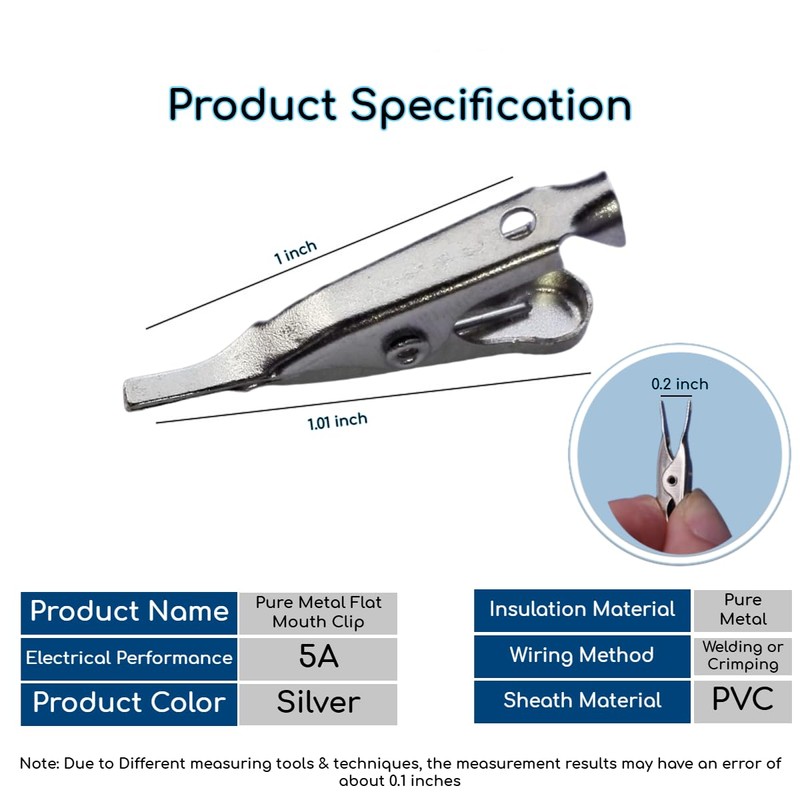 Product Specification

1 inch

1.01 inch

0.2 inch

| Product Name | Pure Metal Flat Mouth Clip |
|---|---|
| Electrical Performance | 5A |
| Product Color | Silver |

| Insulation Material | Pure Metal |
|---|---|
| Wiring Method | Welding or Crimping |
| Sheath Material | PVC |

Note: Due to Different measuring tools & techniques, the measurement results may have an error of about 0.1 inches